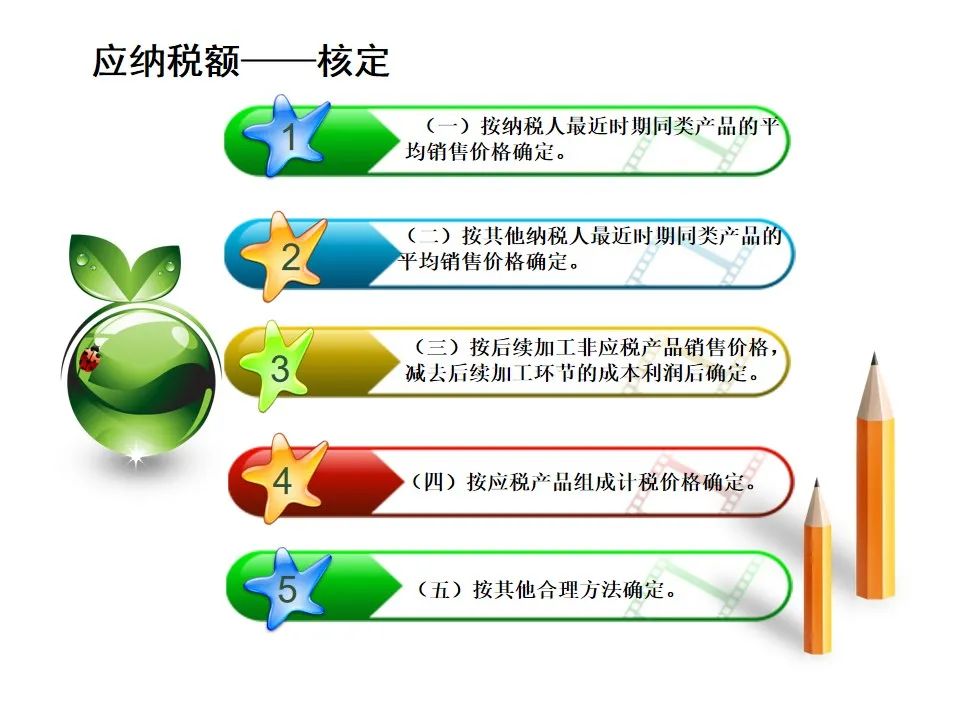 应纳税额——核定

1
（一）按纳税人最近时期同类产品的平均销售价格确定。

2
（二）按其他纳税人最近时期同类产品的平均销售价格确定。

3
（三）按后续加工非应税产品销售价格，减去后续加工环节的成本利润后确定。

4
（四）按应税产品组成计税价格确定。

5
（五）按其他合理方法确定。